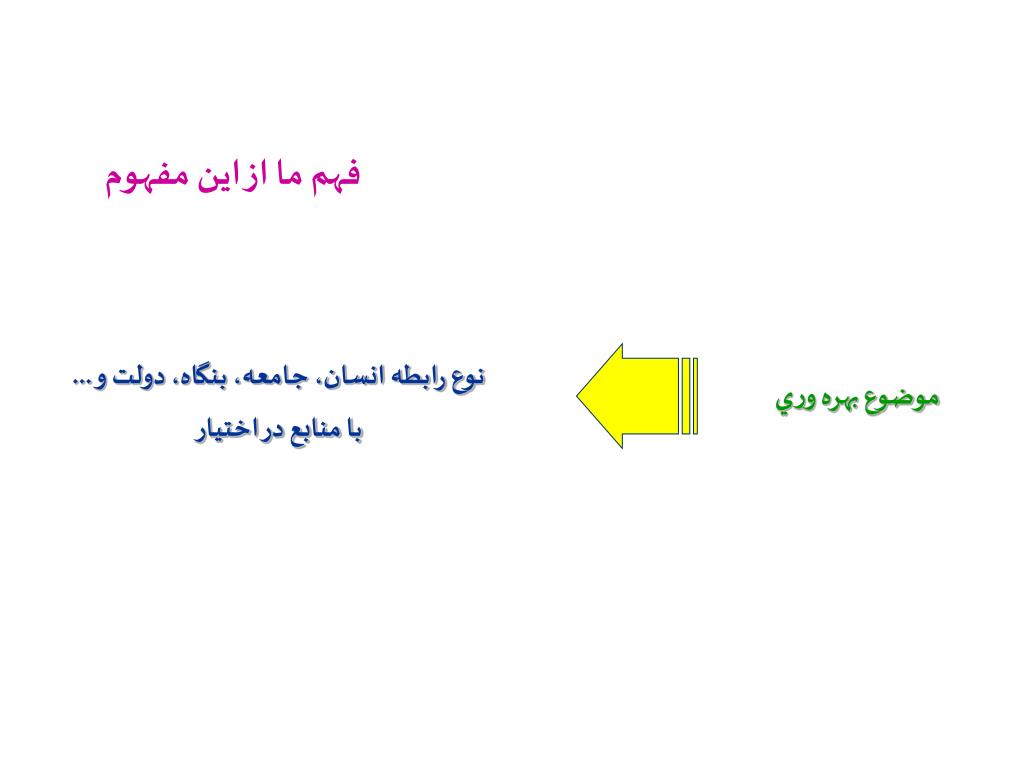 فهم ما ازاين مفهوم

موضوع بهره وري

نوع رابطه انسان، جامعه، بنگاه، دولت و...
با منابع دراختيار